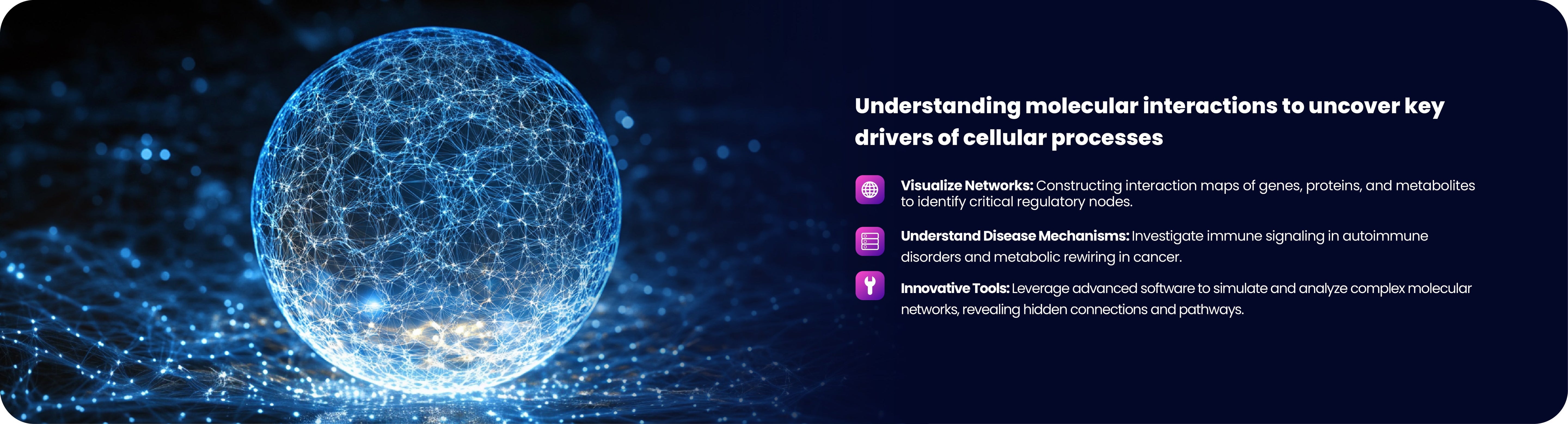 Understanding molecular interactions to uncover key drivers of cellular processes

Visualize Networks: Constructing interaction maps of genes, proteins, and metabolites to identify critical regulatory nodes.

Understand Disease Mechanisms: Investigate immune signaling in autoimmune disorders and metabolic rewiring in cancer.

Innovative Tools: Leverage advanced software to simulate and analyze complex molecular networks, revealing hidden connections and pathways.